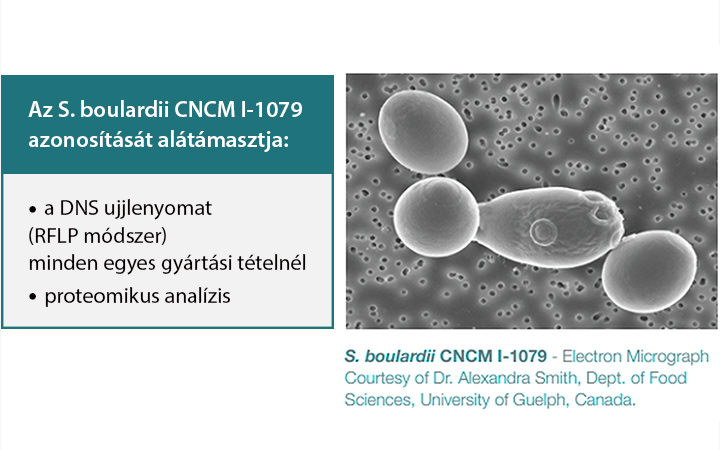 Az S. boulardii CNCM I-1079 azonosítását alátámasztja:

• a DNS ujjlenyomat (RFLP módszer) minden egyes gyártási tételnél
• proteomikus analízis

S. boulardii CNCM I-1079 - Electron Micrograph Courtesy of Dr. Alexandra Smith, Dept. of Food Sciences, University of Guelph, Canada.